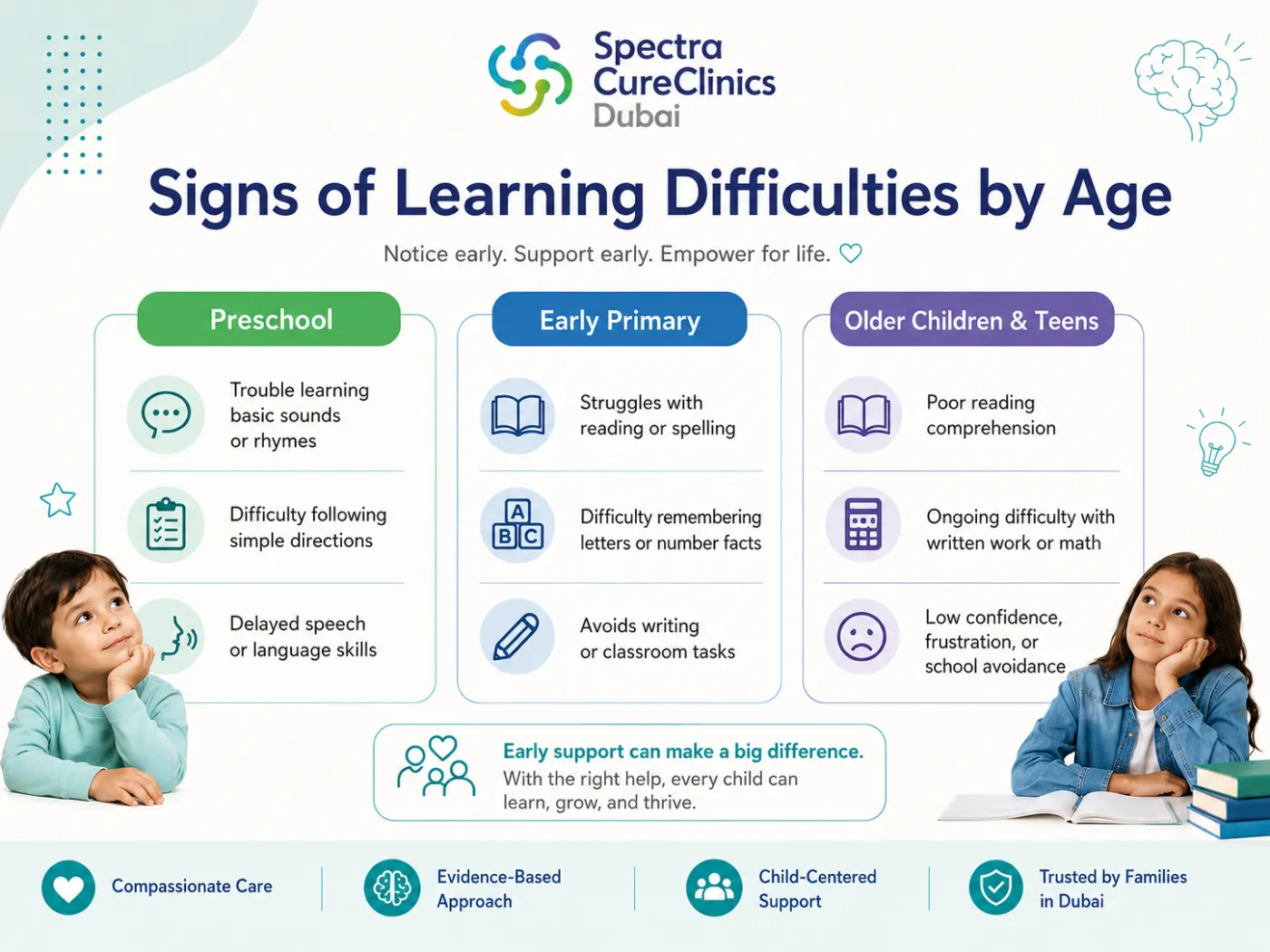 Spectra CureClinics Dubai

Signs of Learning Difficulties by Age

Notice early. Support early. Empower for life.

Preschool

Trouble learning basic sounds or rhymes

Difficulty following simple directions

Delayed speech or language skills

Early Primary

Struggles with reading or spelling

A B C

Difficulty remembering letters or number facts

Avoids writing or classroom tasks

Older Children & Teens

Poor reading comprehension

Ongoing difficulty with written work or math

Low confidence, frustration, or school avoidance

Early support can make a big difference.
With the right help, every child can learn, grow, and thrive.

Compassionate Care

Evidence-Based Approach

Child-Centered Support

Trusted by Families in Dubai